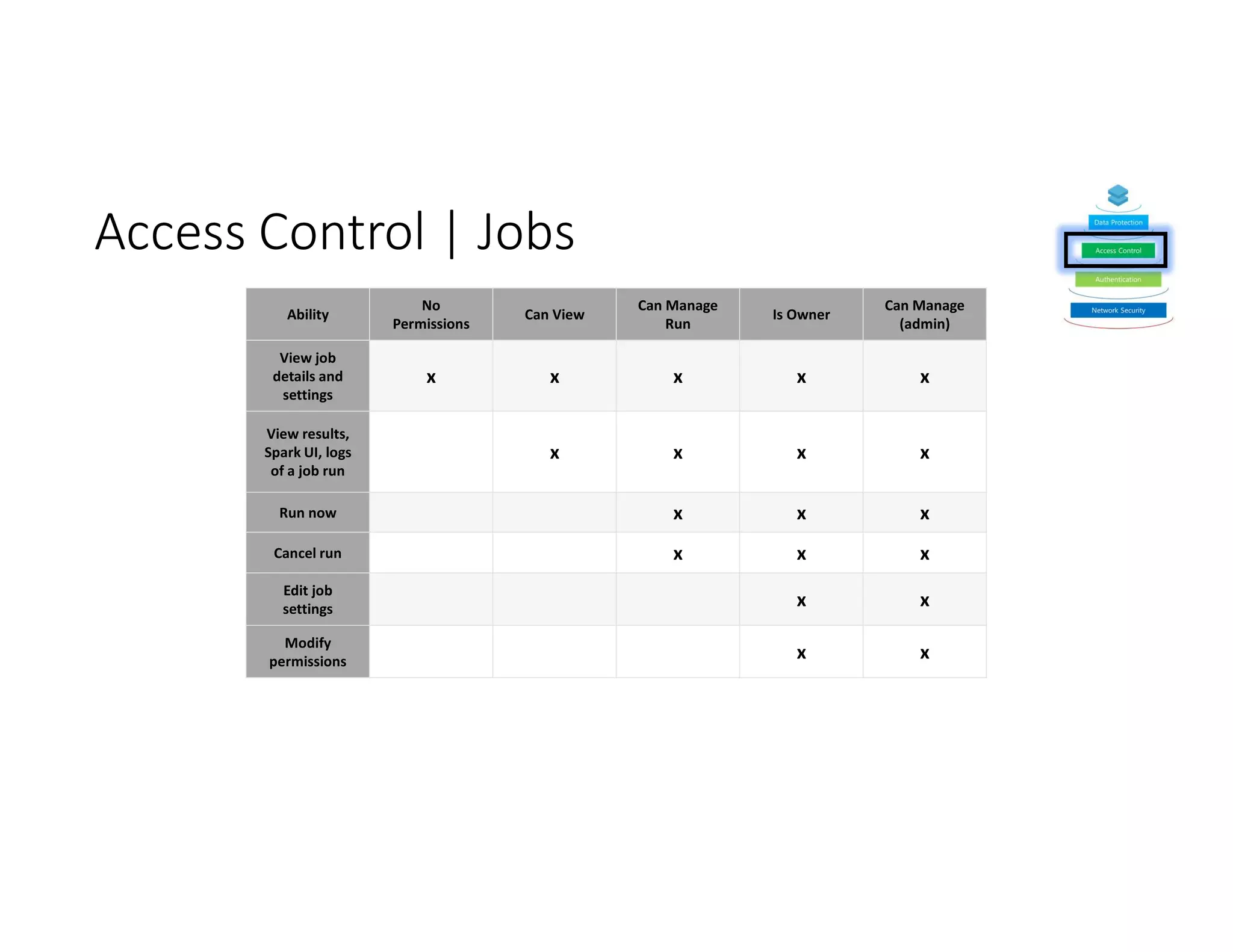 Access Control | Jobs

Data Protection
Access Control
Authentication
Network Security

| Ability | No Permissions | Can View | Can Manage Run | Is Owner | Can Manage (admin) |
|---|---|---|---|---|---|
| View job details and settings | x | x | x | x | x |
| View results, Spark UI, logs of a job run | | x | x | x | x |
| Run now | | | x | x | x |
| Cancel run | | | x | x | x |
| Edit job settings | | | | x | x |
| Modify permissions | | | | x | x |